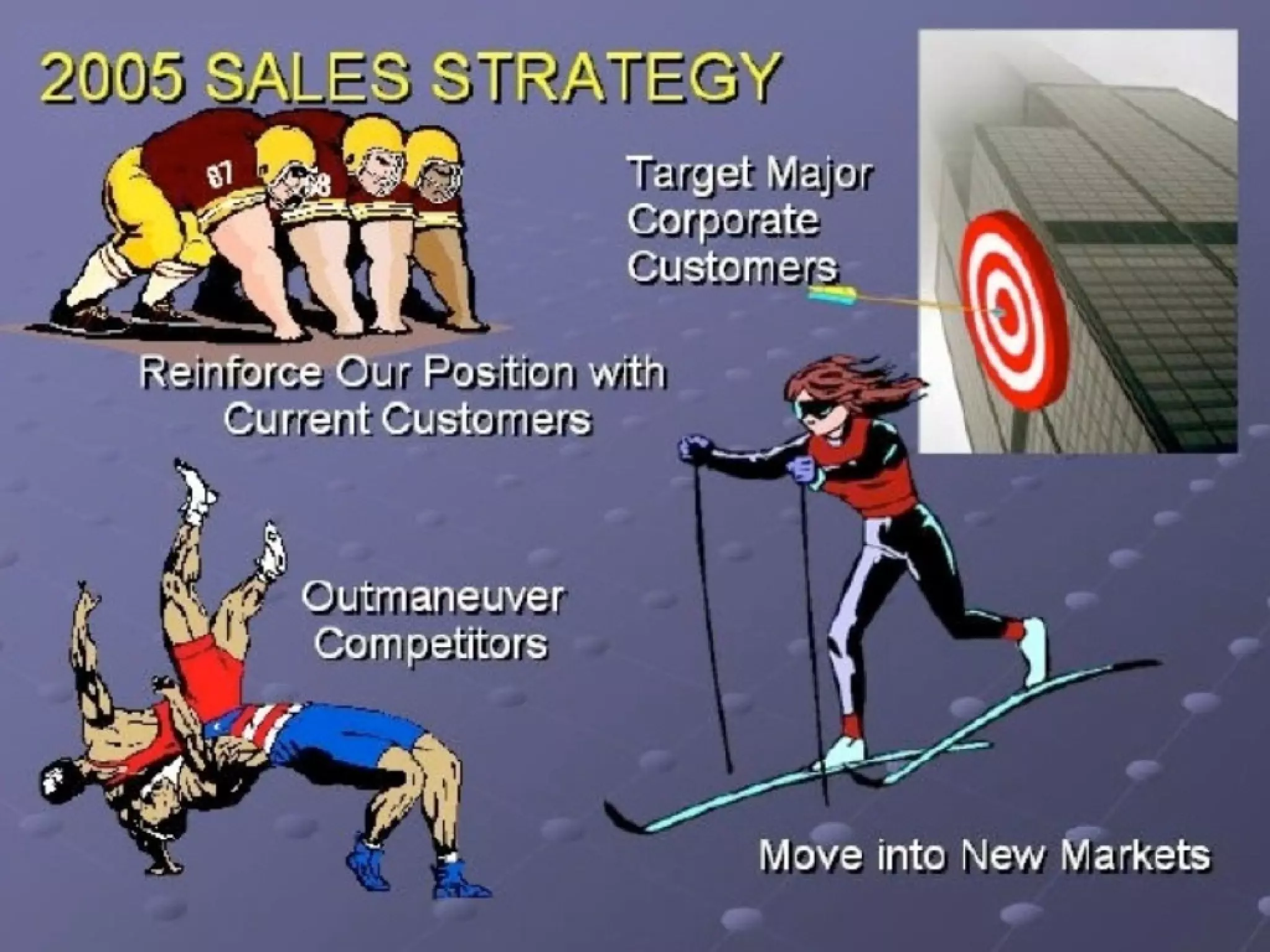 2005 SALES STRATEGY

87

Target Major Corporate Customers

Reinforce Our Position with Current Customers

Outmaneuver Competitors

Move into New Markets